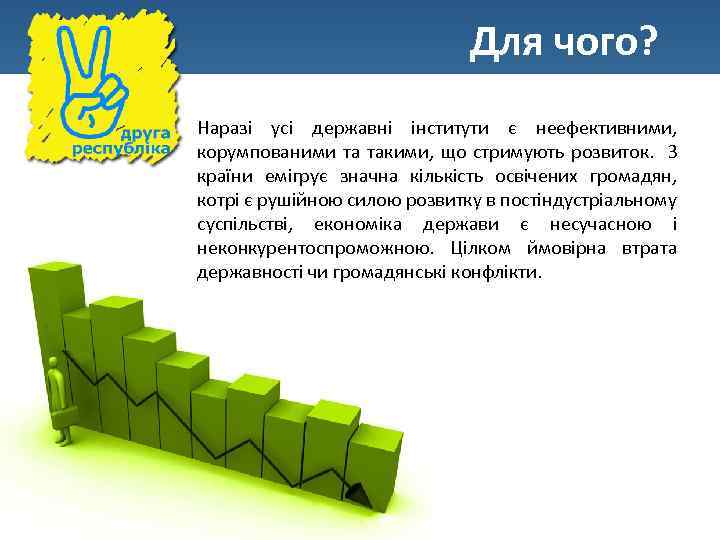 друга республіка

Для чого?

Наразі усі державні інститути є неефективними, корумпованими та такими, що стримують розвиток. З країни емігрує значна кількість освічених громадян, котрі є рушійною силою розвитку в постіндустріальному суспільстві, економіка держави є несучасною і неконкурентоспроможною. Цілком ймовірна втрата державності чи громадянські конфлікти.